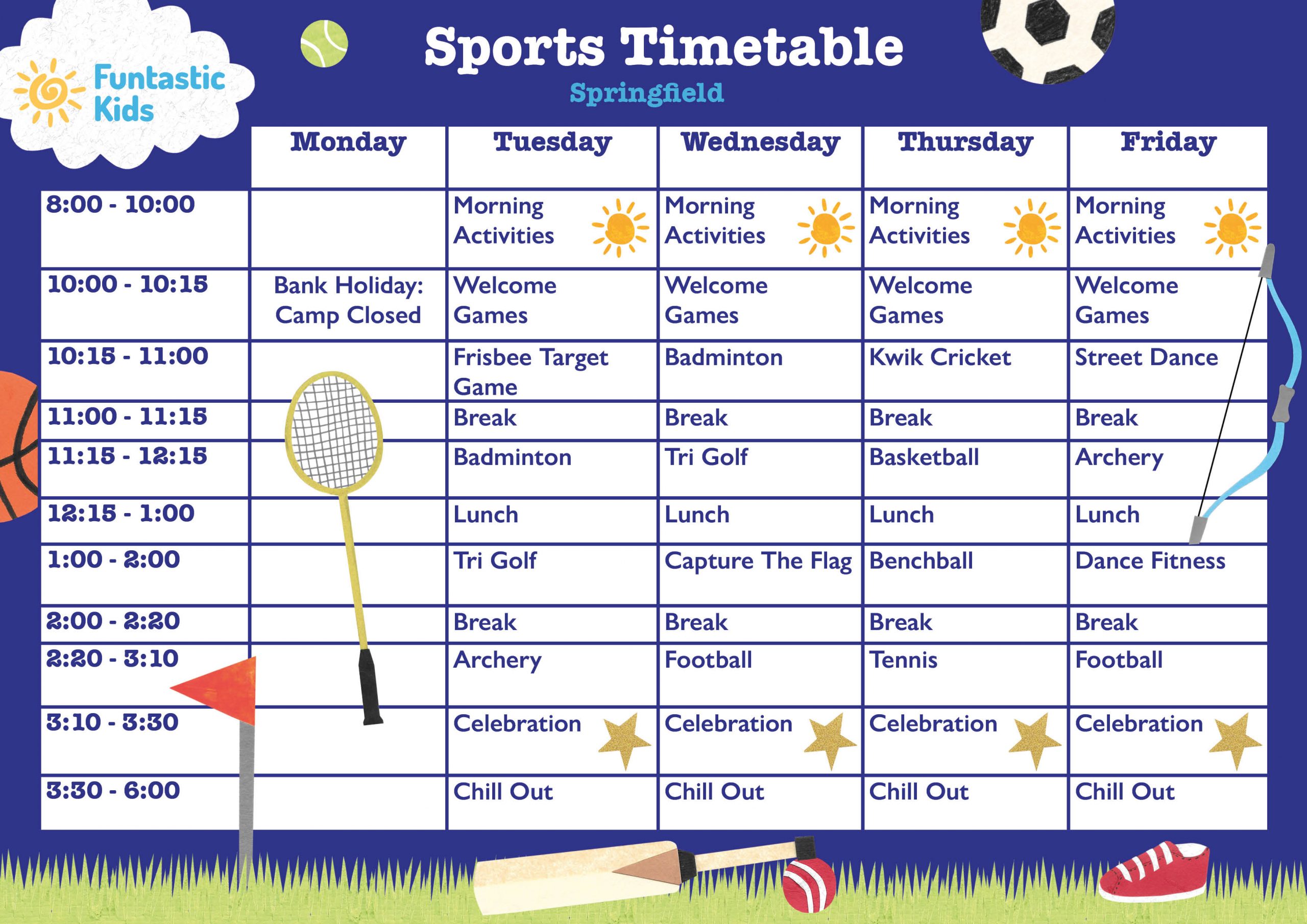 Funtastic Kids

Sports Timetable
Springfield

| | Monday | Tuesday | Wednesday | Thursday | Friday |
|---|---|---|---|---|---|
| 8:00 - 10:00 | | Morning Activities | Morning Activities | Morning Activities | Morning Activities |
| 10:00 - 10:15 | Bank Holiday: Camp Closed | Welcome Games | Welcome Games | Welcome Games | Welcome Games |
| 10:15 - 11:00 | | Frisbee Target Game | Badminton | Kwik Cricket | Street Dance |
| 11:00 - 11:15 | | Break | Break | Break | Break |
| 11:15 - 12:15 | | Badminton | Tri Golf | Basketball | Archery |
| 12:15 - 1:00 | | Lunch | Lunch | Lunch | Lunch |
| 1:00 - 2:00 | | Tri Golf | Capture The Flag | Benchball | Dance Fitness |
| 2:00 - 2:20 | | Break | Break | Break | Break |
| 2:20 - 3:10 | | Archery | Football | Tennis | Football |
| 3:10 - 3:30 | | Celebration | Celebration | Celebration | Celebration |
| 3:30 - 6:00 | | Chill Out | Chill Out | Chill Out | Chill Out |